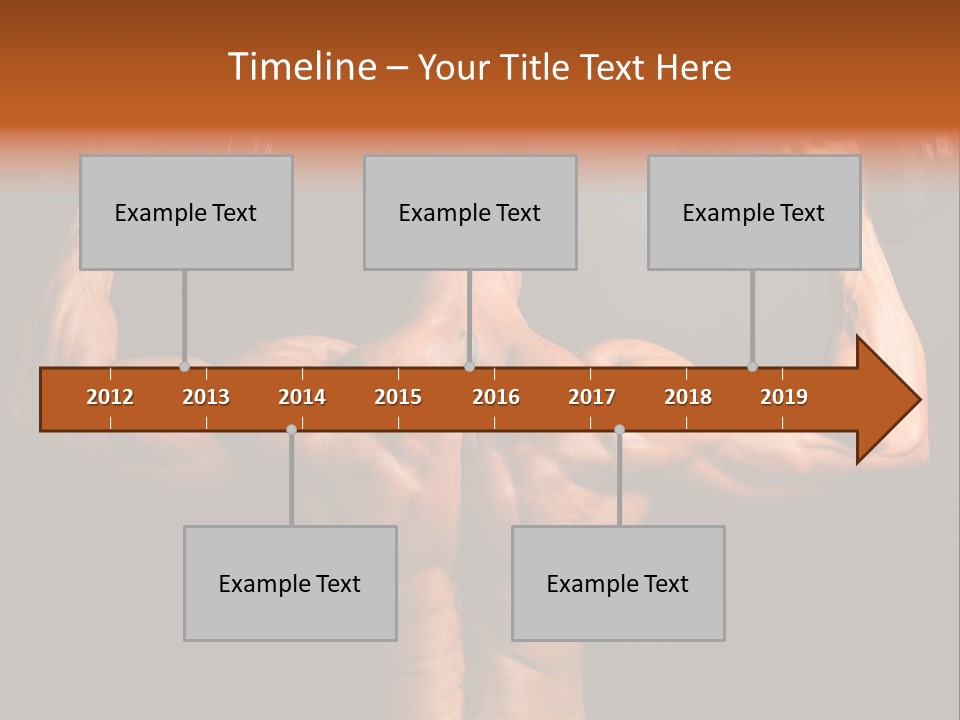 Timeline – Your Title Text Here

Example Text

Example Text

Example Text

2012 2013 2014 2015 2016 2017 2018 2019

Example Text

Example Text